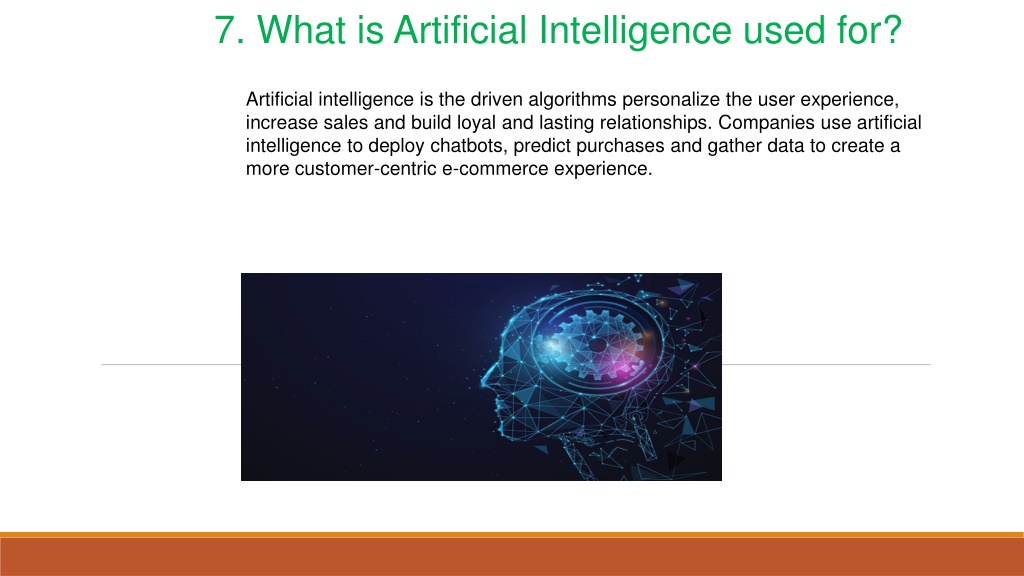 7. What is Artificial Intelligence used for?

Artificial intelligence is the driven algorithms personalize the user experience, increase sales and build loyal and lasting relationships. Companies use artificial intelligence to deploy chatbots, predict purchases and gather data to create a more customer-centric e-commerce experience.